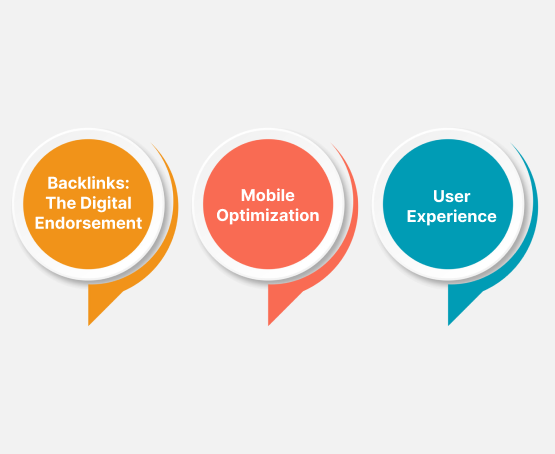 Backlinks: The Digital Endorsement

Mobile Optimization

User Experience